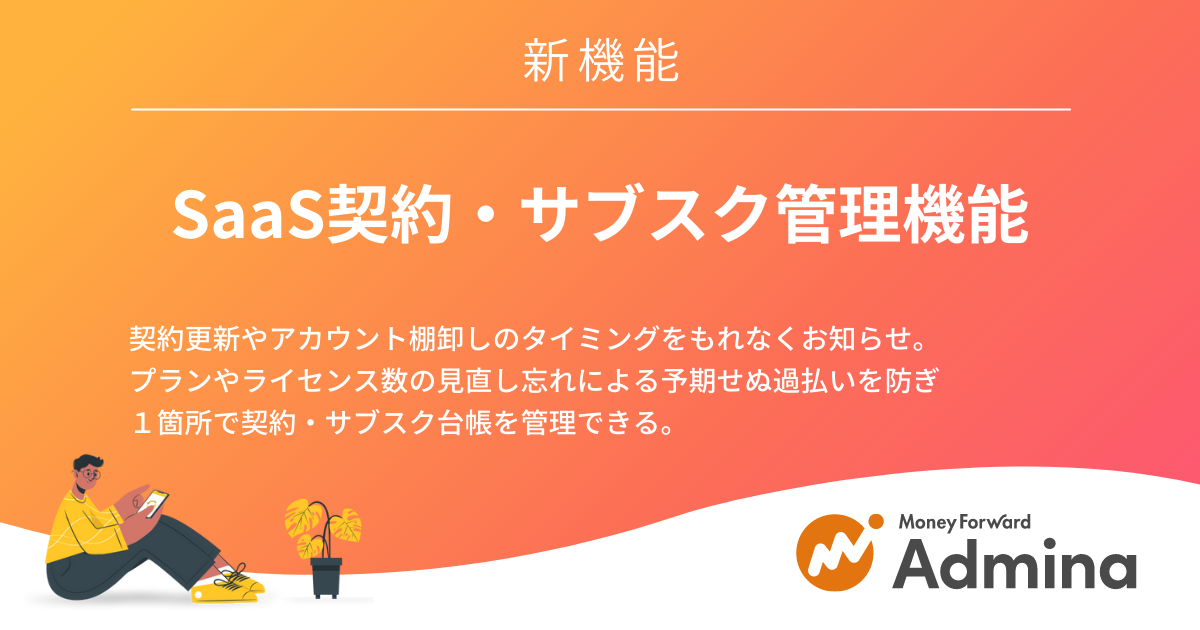 新機能

SaaS契約・サブスク管理機能

契約更新やアカウント棚卸しのタイミングをもれなくお知らせ。
プランやライセンス数の見直し忘れによる予期せぬ過払いを防ぎ
１箇所で契約・サブスク台帳を管理できる。

Money Forward
Admina